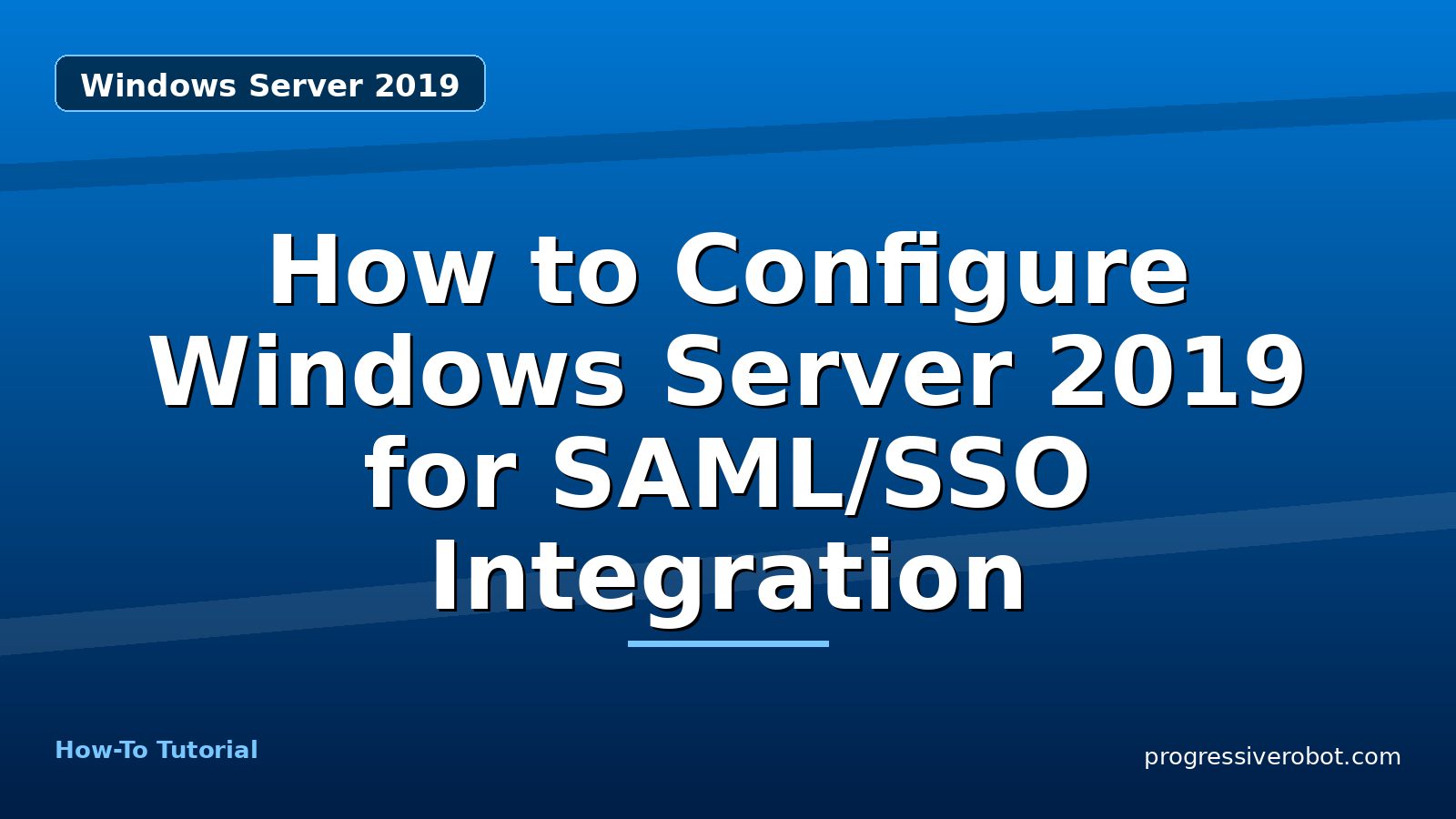 Windows Server 2019

How to Configure Windows Server 2019 for SAML/SSO Integration

How-To Tutorial

progressiverobot.com